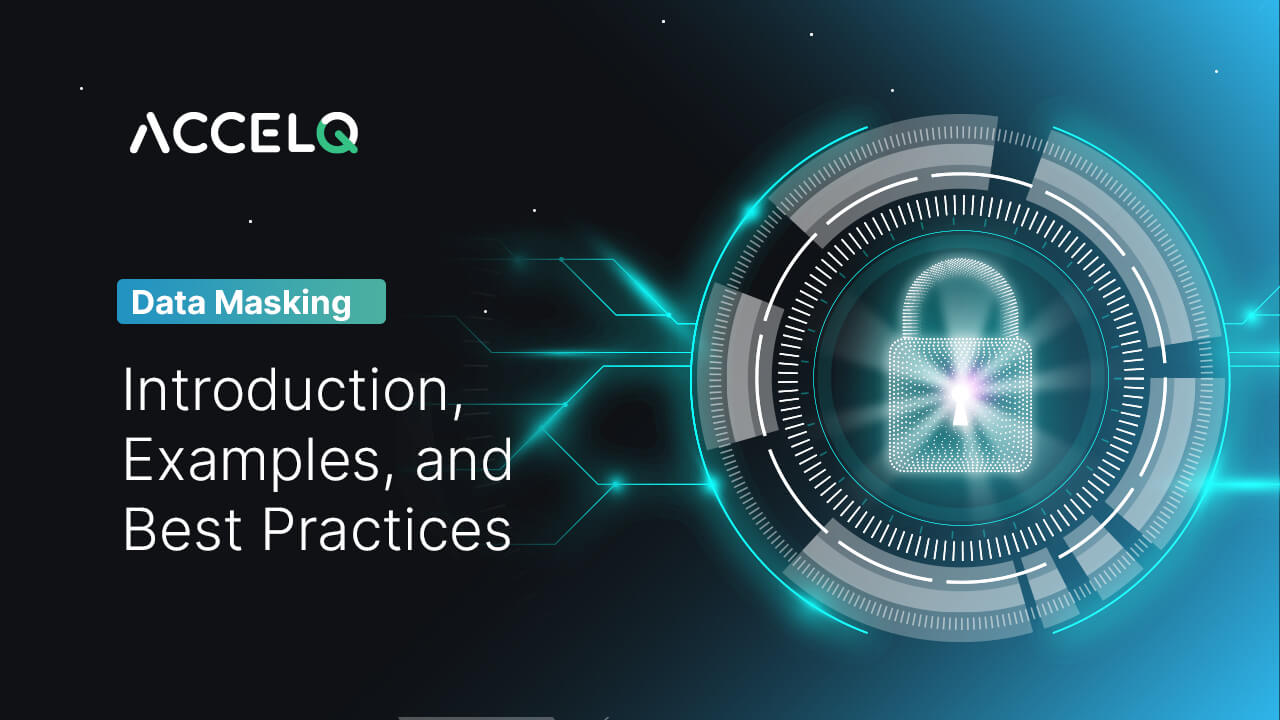 ACCELQ

Data Masking

Introduction, Examples, and Best Practices